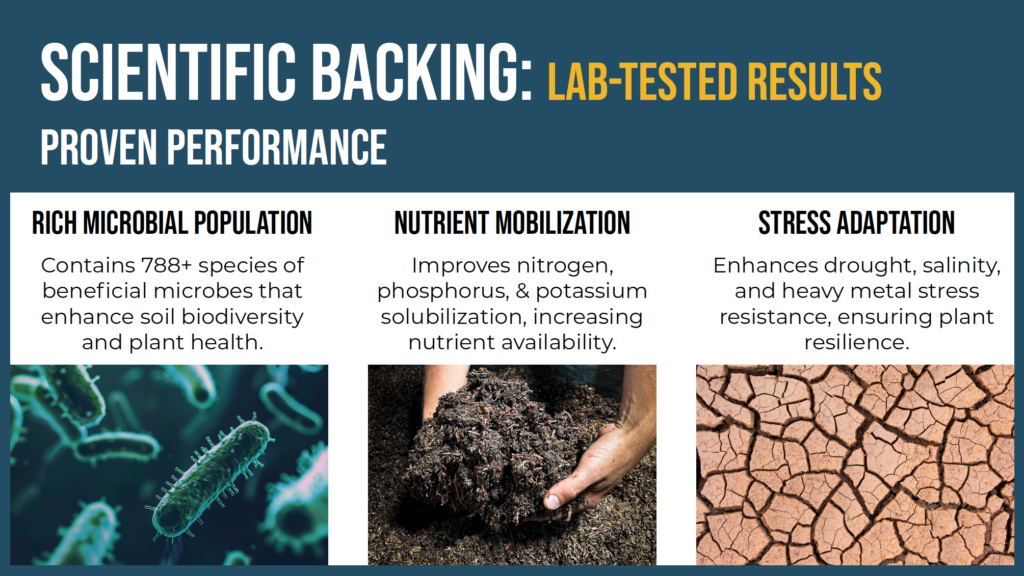 SCIENTIFIC BACKING: LAB-TESTED RESULTS
PROVEN PERFORMANCE

RICH MICROBIAL POPULATION
Contains 788+ species of beneficial microbes that enhance soil biodiversity and plant health.

NUTRIENT MOBILIZATION
Improves nitrogen, phosphorus, & potassium solubilization, increasing nutrient availability.

STRESS ADAPTATION
Enhances drought, salinity, and heavy metal stress resistance, ensuring plant resilience.